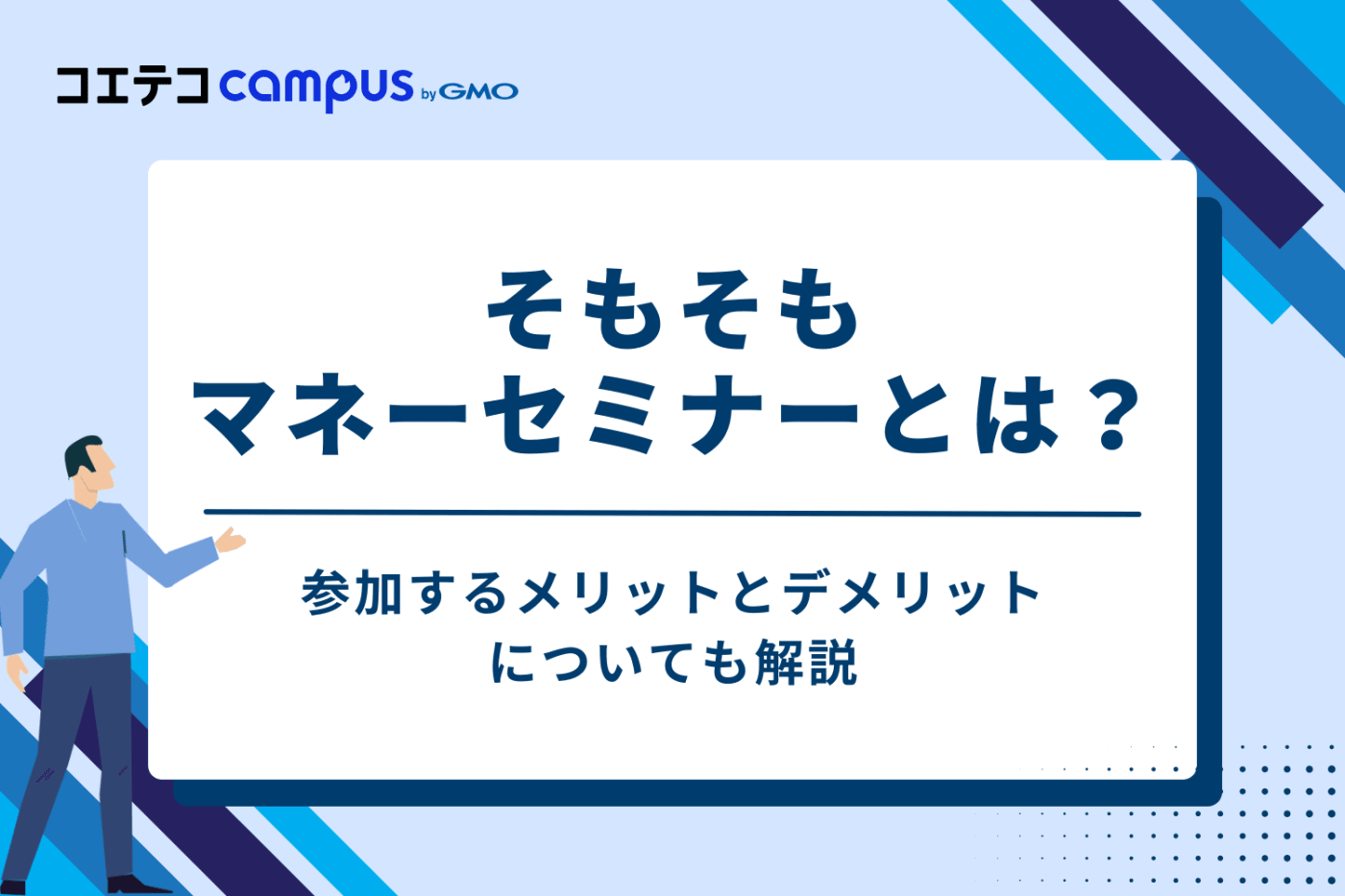 コエテコ campus by GMO

そもそも
マネーセミナーとは？

参加するメリットとデメリット
についても解説